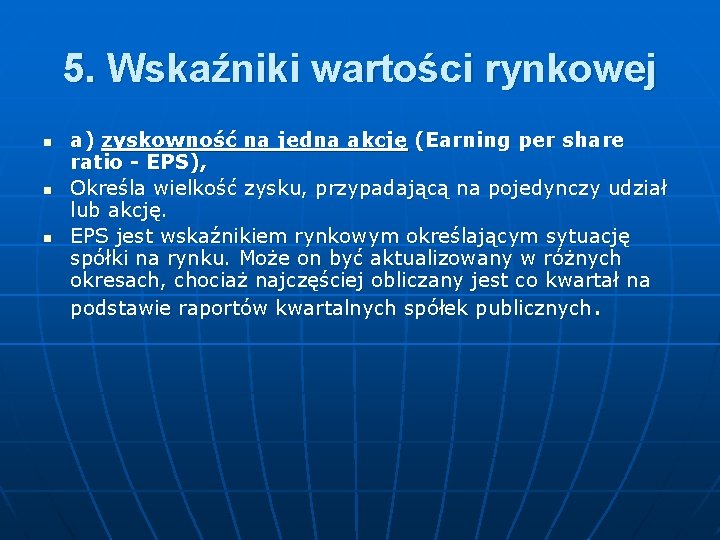 5. Wskaźniki wartości rynkowej

- a) zyskowność na jedna akcję (Earning per share ratio - EPS),
- Określa wielkość zysku, przypadającą na pojedynczy udział lub akcję.
- EPS jest wskaźnikiem rynkowym określającym sytuację spółki na rynku. Może on być aktualizowany w różnych okresach, chociaż najczęściej obliczany jest co kwartał na podstawie raportów kwartalnych spółek publicznych.